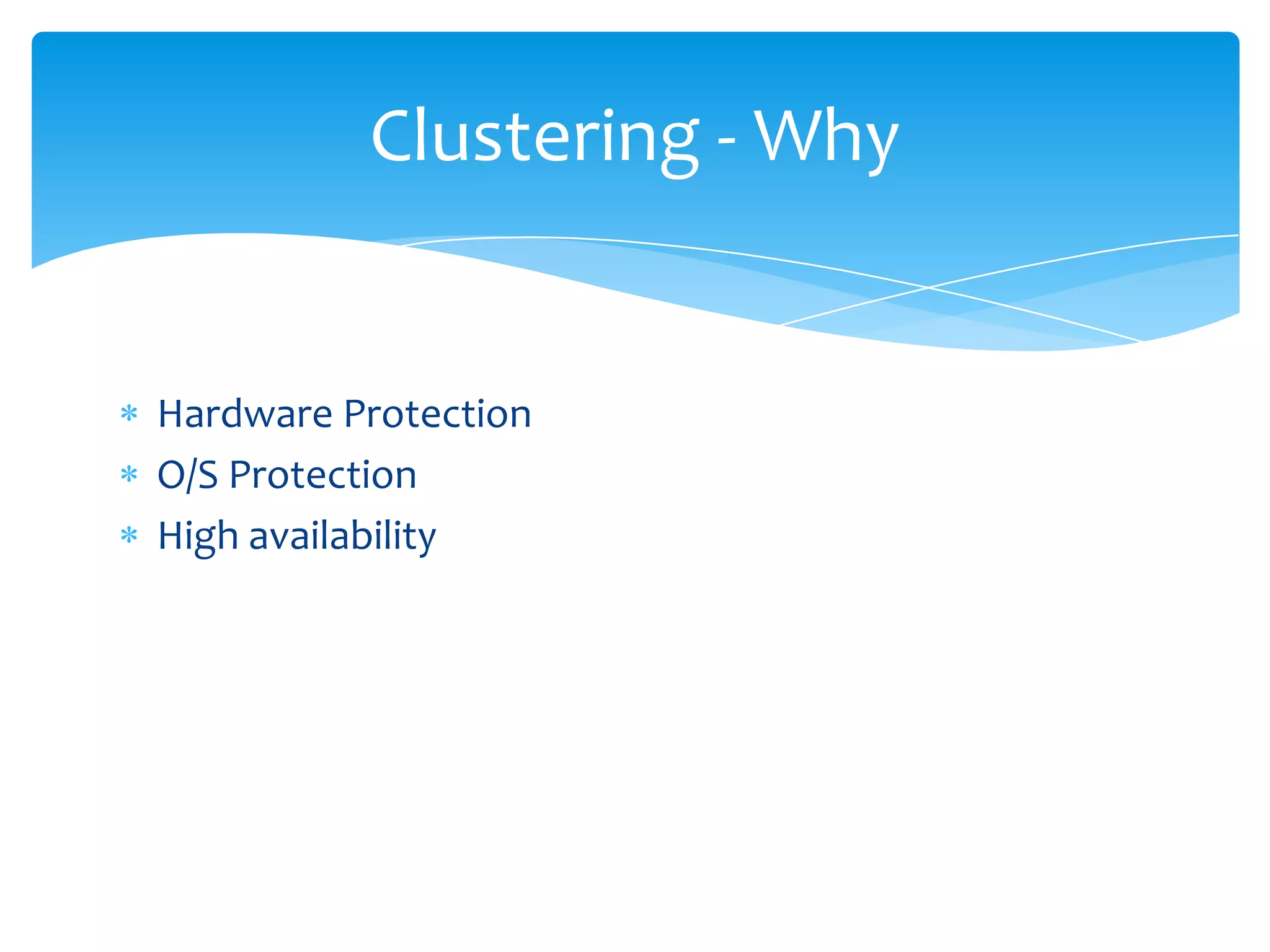 Clustering - Why

* Hardware Protection
* O/S Protection
* High availability